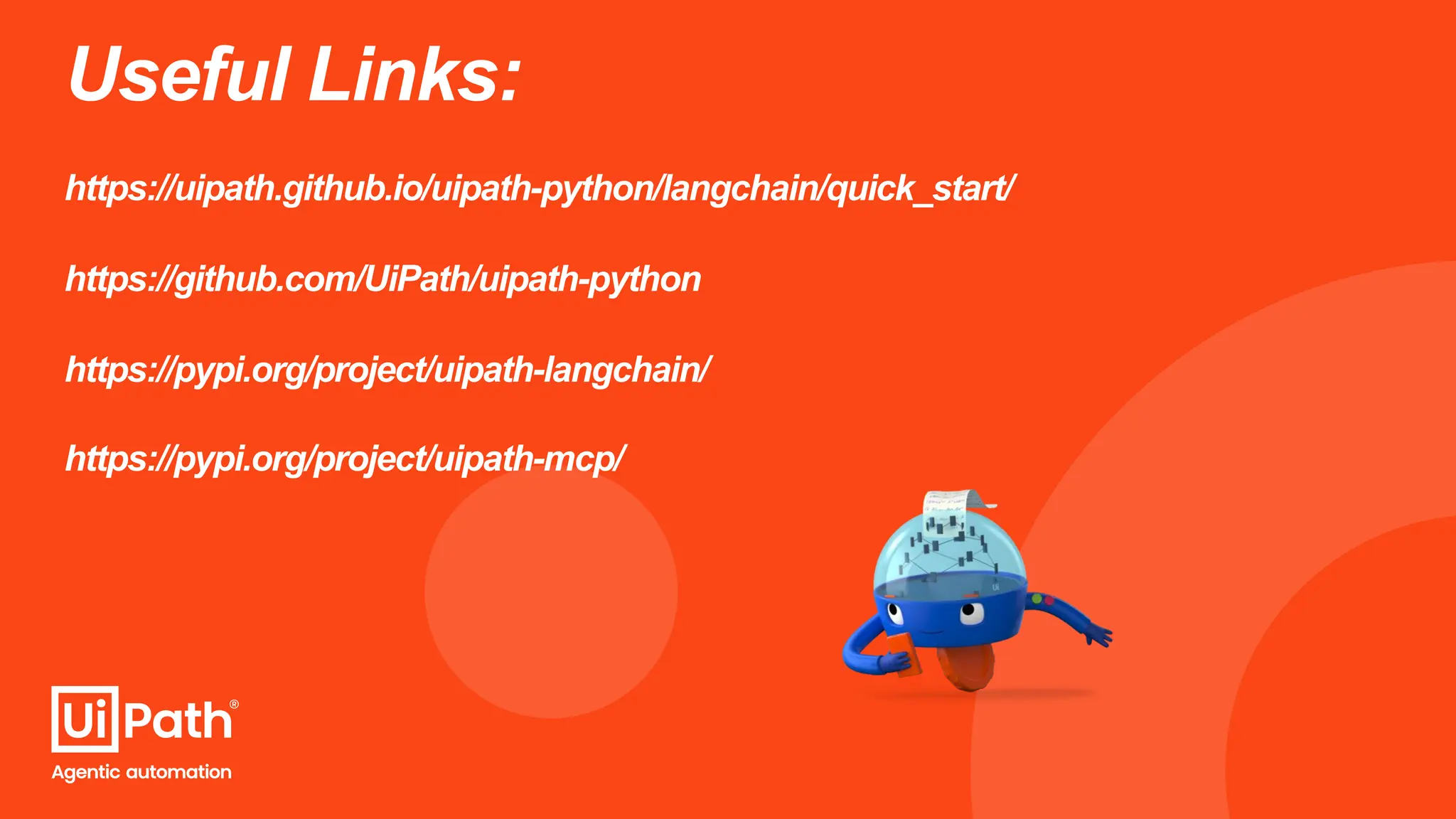 Useful Links:

https://uipath.github.io/uipath-python/langchain/quick_start/

https://github.com/UiPath/uipath-python

https://pypi.org/project/uipath-langchain/

https://pypi.org/project/uipath-mcp/

UiPath®
Agentic automation